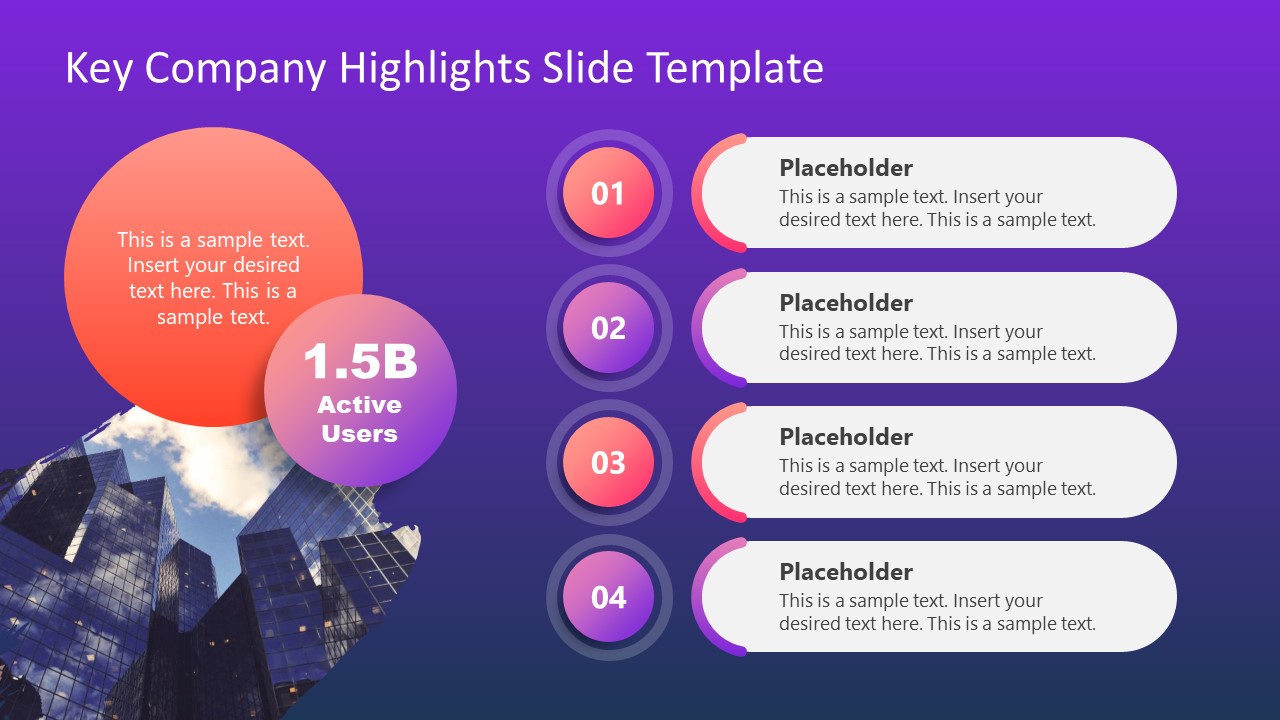 Key Company Highlights Slide Template

This is a sample text. Insert your desired text here. This is a sample text.

1.5B
Active Users

01
Placeholder
This is a sample text. Insert your desired text here. This is a sample text.

02
Placeholder
This is a sample text. Insert your desired text here. This is a sample text.

03
Placeholder
This is a sample text. Insert your desired text here. This is a sample text.

04
Placeholder
This is a sample text. Insert your desired text here. This is a sample text.